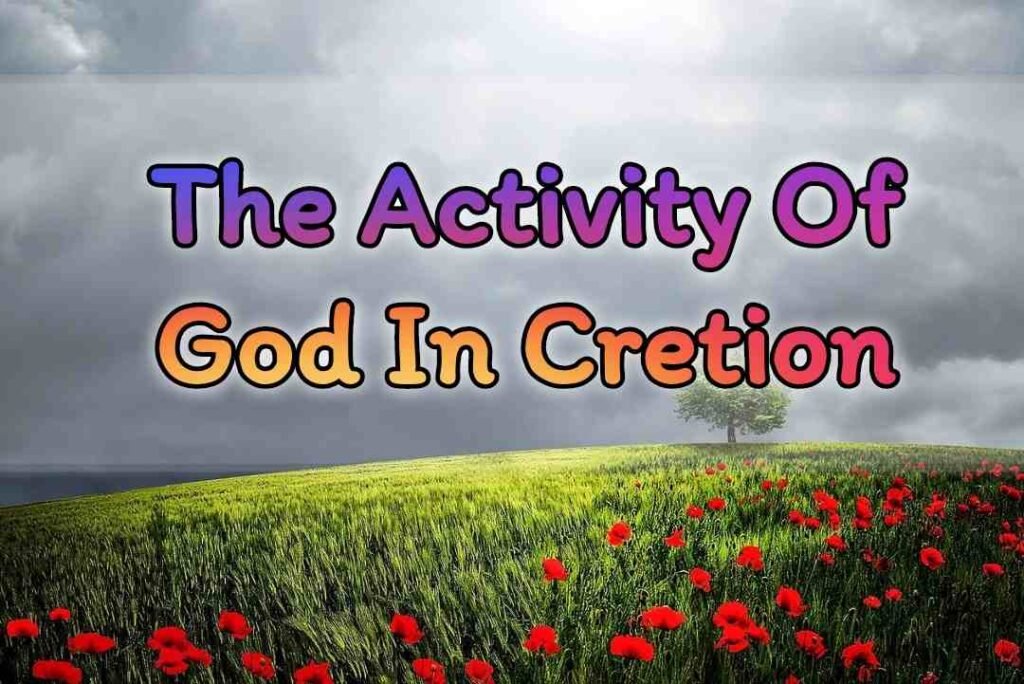 The Activity Of God In Cretion